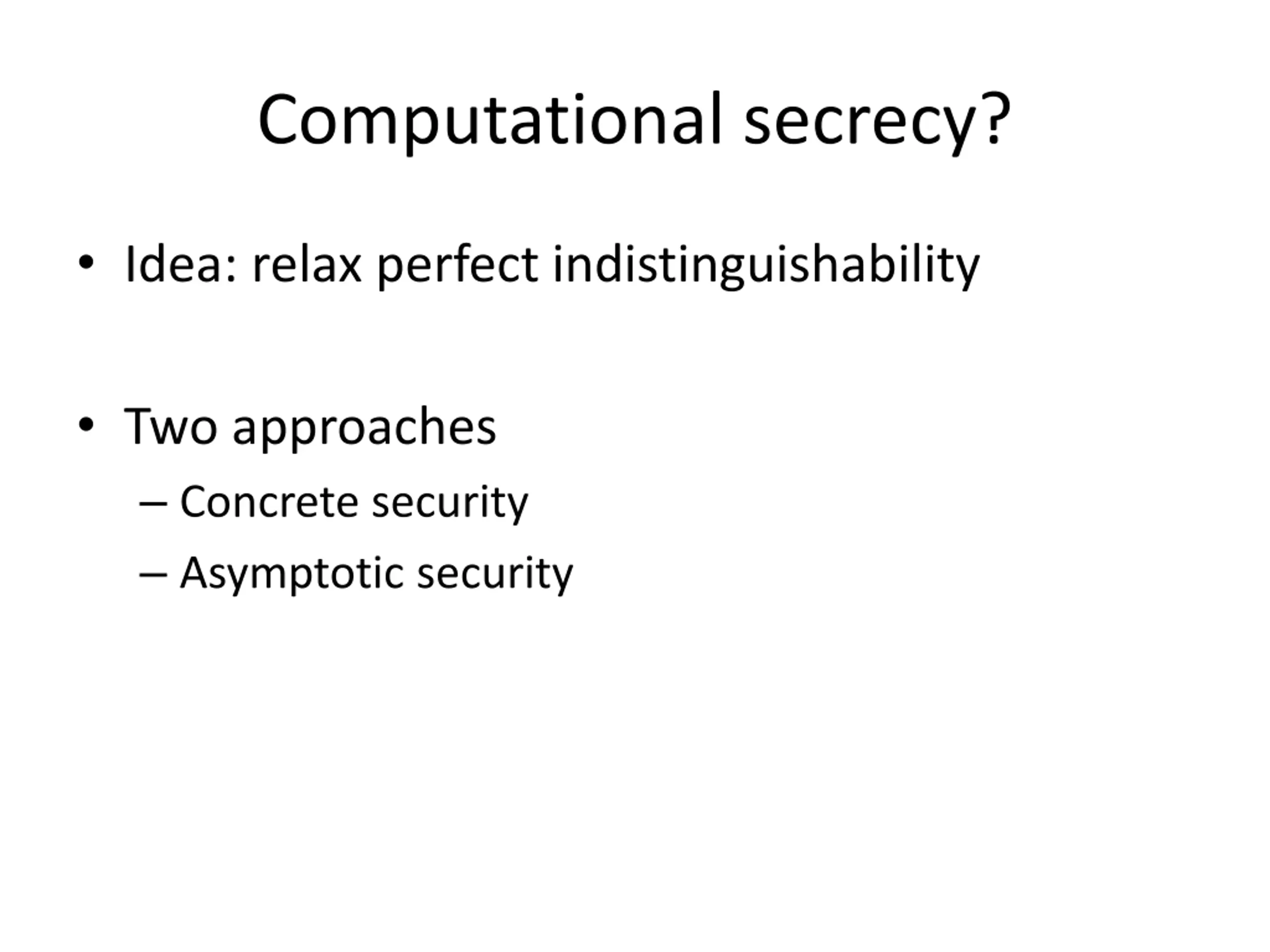 Computational secrecy?

• Idea: relax perfect indistinguishability

• Two approaches
– Concrete security
– Asymptotic security